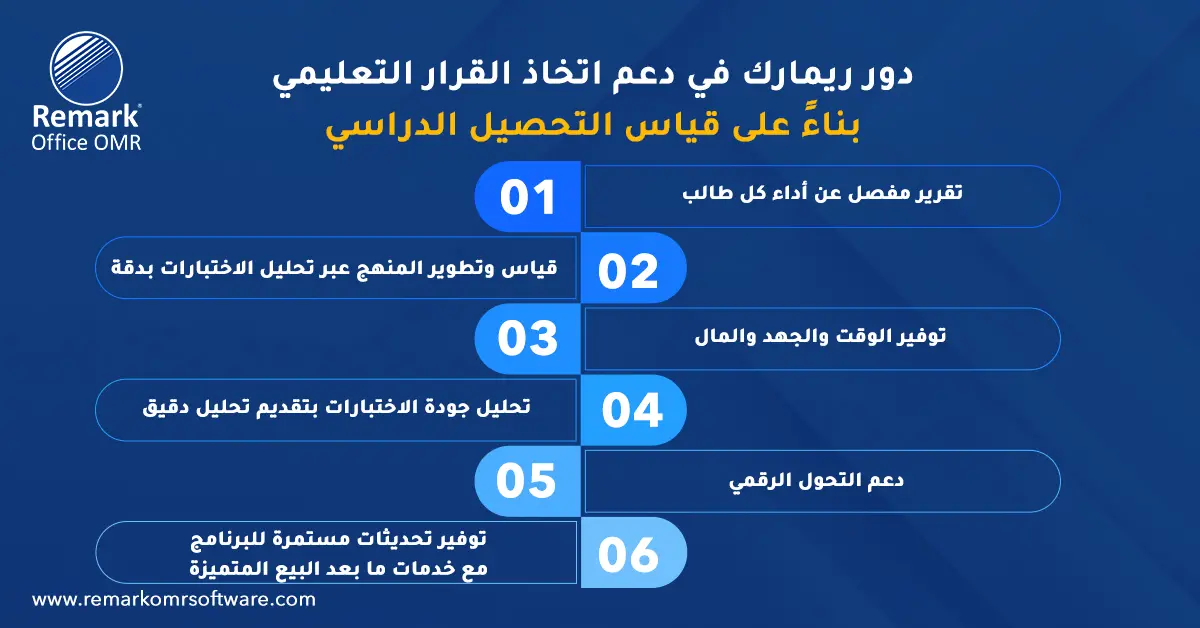 Remark®
Office OMR

دور ريمارك في دعم اتخاذ القرار التعليمي
بناءً على قياس التحصيل الدراسي

01
تقرير مفصل عن أداء كل طالب

02
قياس وتطوير المنهج عبر تحليل الاختبارات بدقة

03
توفير الوقت والجهد والمال

04
تحليل جودة الاختبارات بتقديم تحليل دقيق

05
دعم التحول الرقمي

06
توفير تحديثات مستمرة للبرنامج مع خدمات ما بعد البيع المتميزة

www.remarkomrsoftware.com